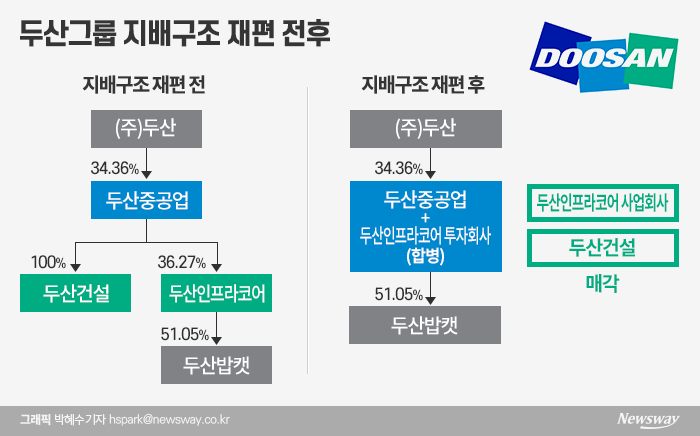 두산그룹 지배구조 재편 전후

DOOSAN

지배구조 재편 전

(주)두산

34.36%

두산중공업

100%

두산건설

36.27%

두산인프라코어

51.05%

두산밥캣

지배구조 재편 후

(주)두산

34.36%

두산중공업
+
두산인프라코어 투자회사
(합병)

51.05%

두산밥캣

두산인프라코어 사업회사

두산건설

매각

그래픽 박혜수기자 hspark@newsway.co.kr

Newsway